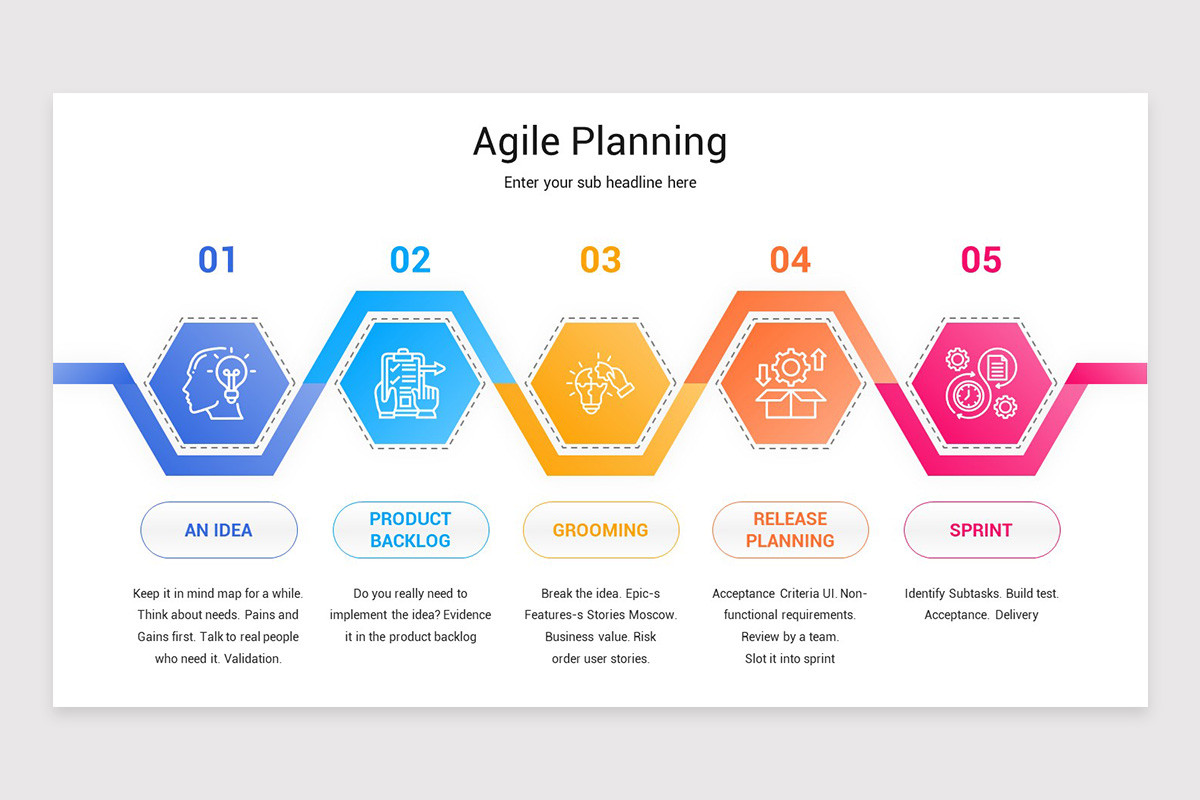 Agile Planning

Enter your sub headline here

01

AN IDEA

Keep it in mind map for a while. Think about needs. Pains and Gains first. Talk to real people who need it. Validation.

02

PRODUCT BACKLOG

Do you really need to implement the idea? Evidence it in the product backlog

03

GROOMING

Break the idea. Epic-s Features-s Stories Moscow. Business value. Risk order user stories.

04

RELEASE PLANNING

Acceptance Criteria UI. Non-functional requirements. Review by a team. Slot it into sprint

05

SPRINT

Identify Subtasks. Build test. Acceptance. Delivery